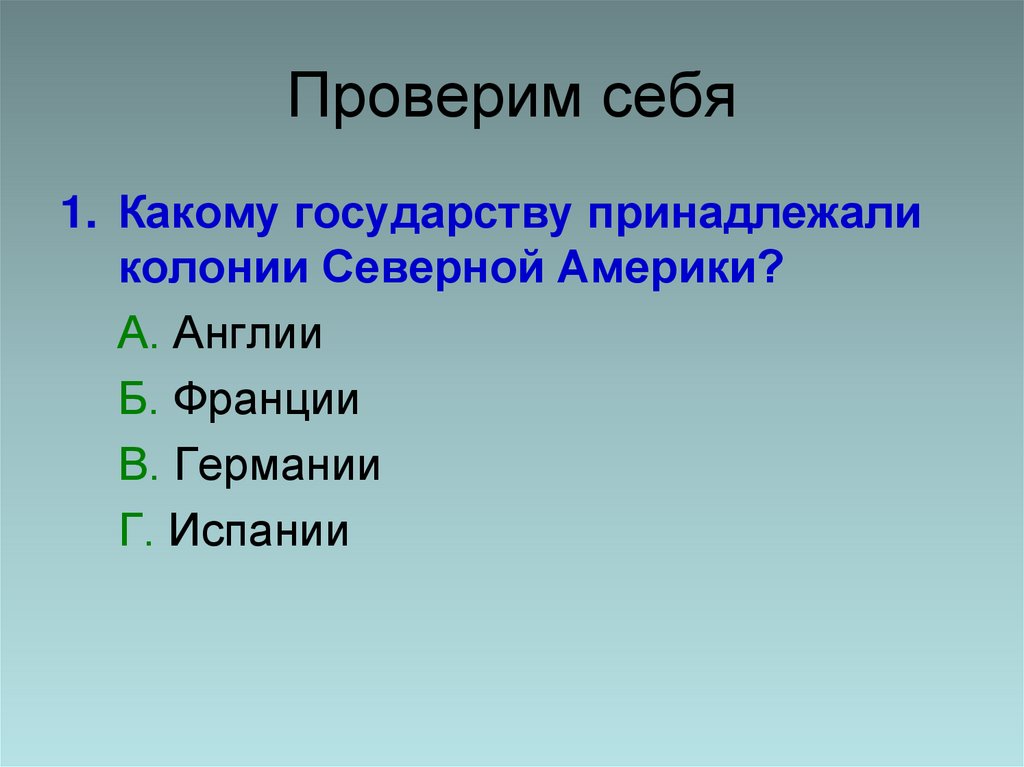 Проверим себя

1. Какому государству принадлежали колонии Северной Америки?

А. Англии

Б. Франции

В. Германии

Г. Испании